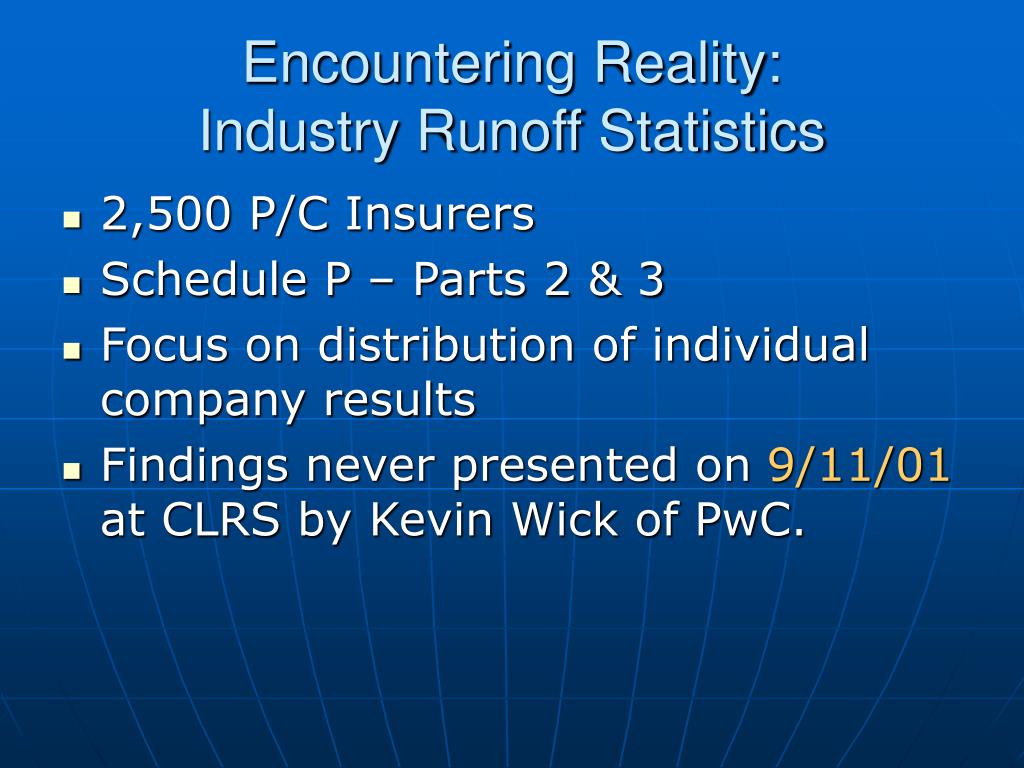 Encountering Reality:
Industry Runoff Statistics

- 2,500 P/C Insurers
- Schedule P – Parts 2 & 3
- Focus on distribution of individual company results
- Findings never presented on 9/11/01 at CLRS by Kevin Wick of PwC.